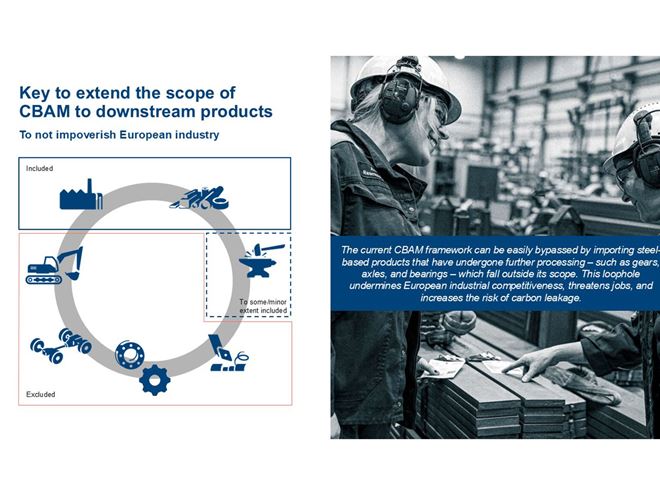 Key to extend the scope of CBAM to downstream products

To not impoverish European industry

Included

To some/minor extent included

Excluded

The current CBAM framework can be easily bypassed by importing steel-based products that have undergone further processing – such as gears, axles, and bearings – which fall outside its scope. This loophole undermines European industrial competitiveness, threatens jobs, and increases the risk of carbon leakage.